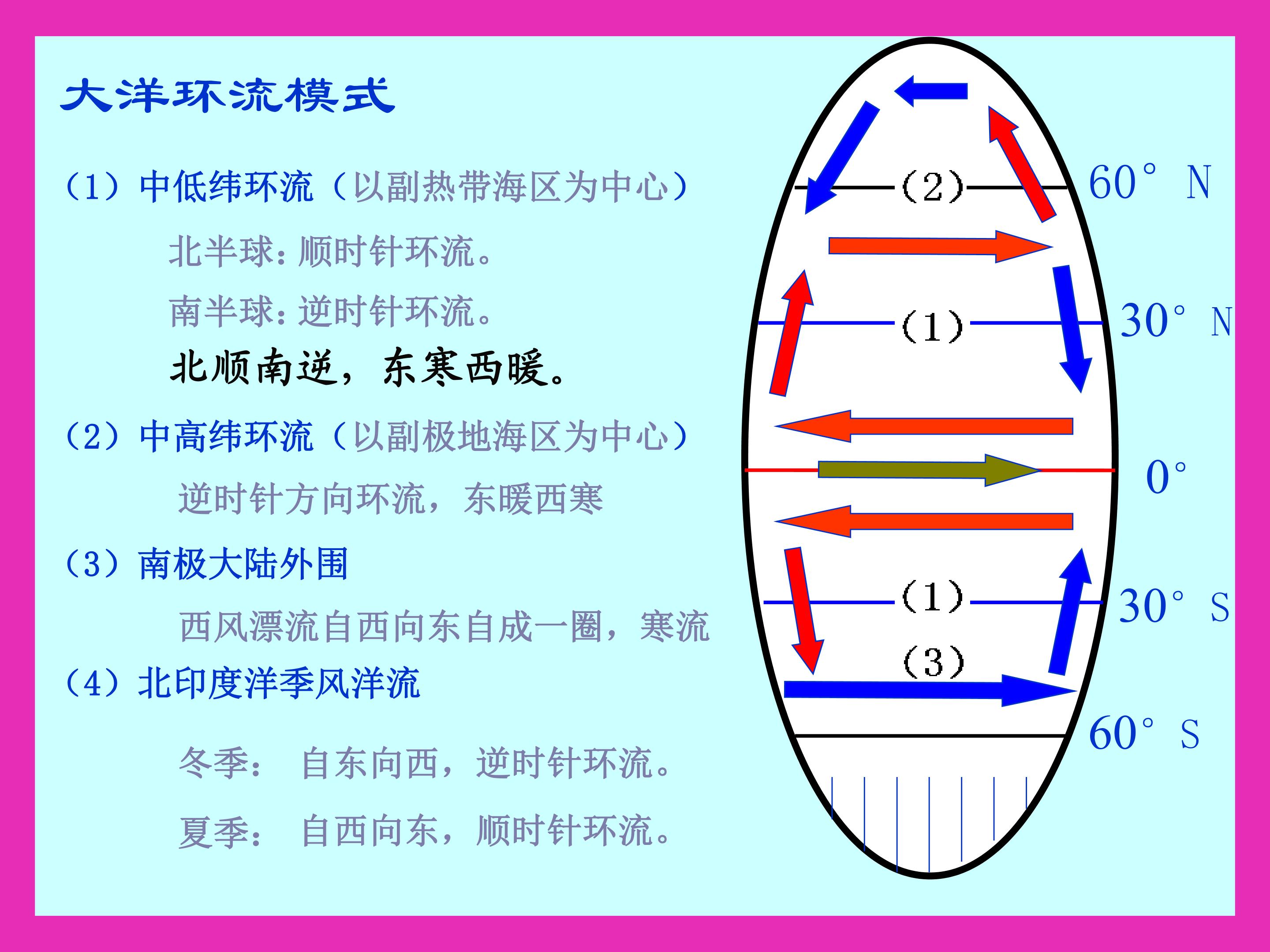 大洋环流模式

（1）中低纬环流（以副热带海区为中心）

北半球：顺时针环流。

南半球：逆时针环流。

北顺南逆，东寒西暖。

（2）中高纬环流（以副极地海区为中心）

逆时针方向环流，东暖西寒

（3）南极大陆外围

西风漂流自西向东自成一圈，寒流

（4）北印度洋季风洋流

冬季： 自东向西，逆时针环流。

夏季： 自西向东，顺时针环流。

（2）

60° N

（1）

30° N

0°

（1）

30° S

（3）

60° S